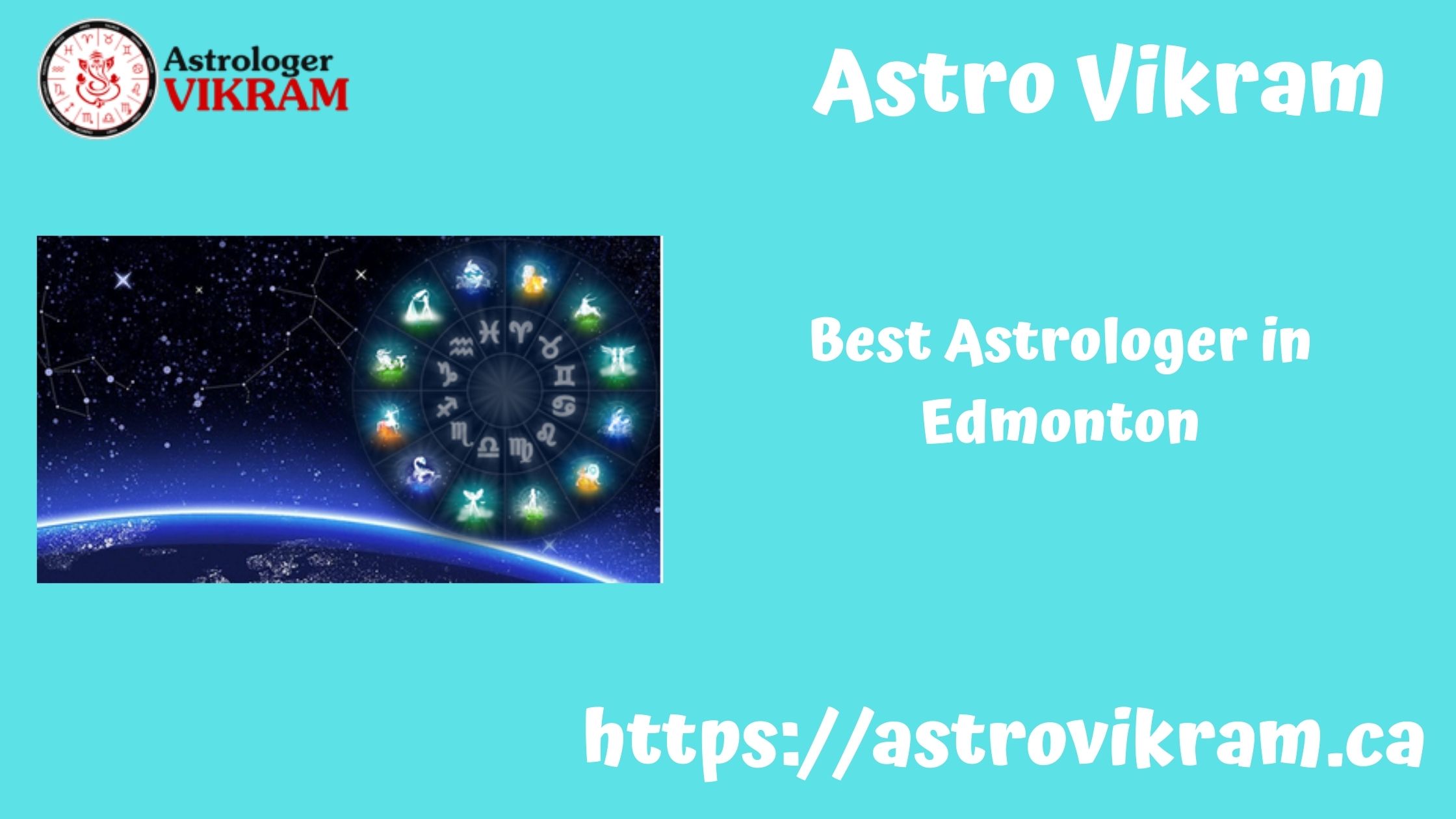 Astrologer VIKRAM

Astro Vikram

Best Astrologer in Edmonton

https://astrovikram.ca